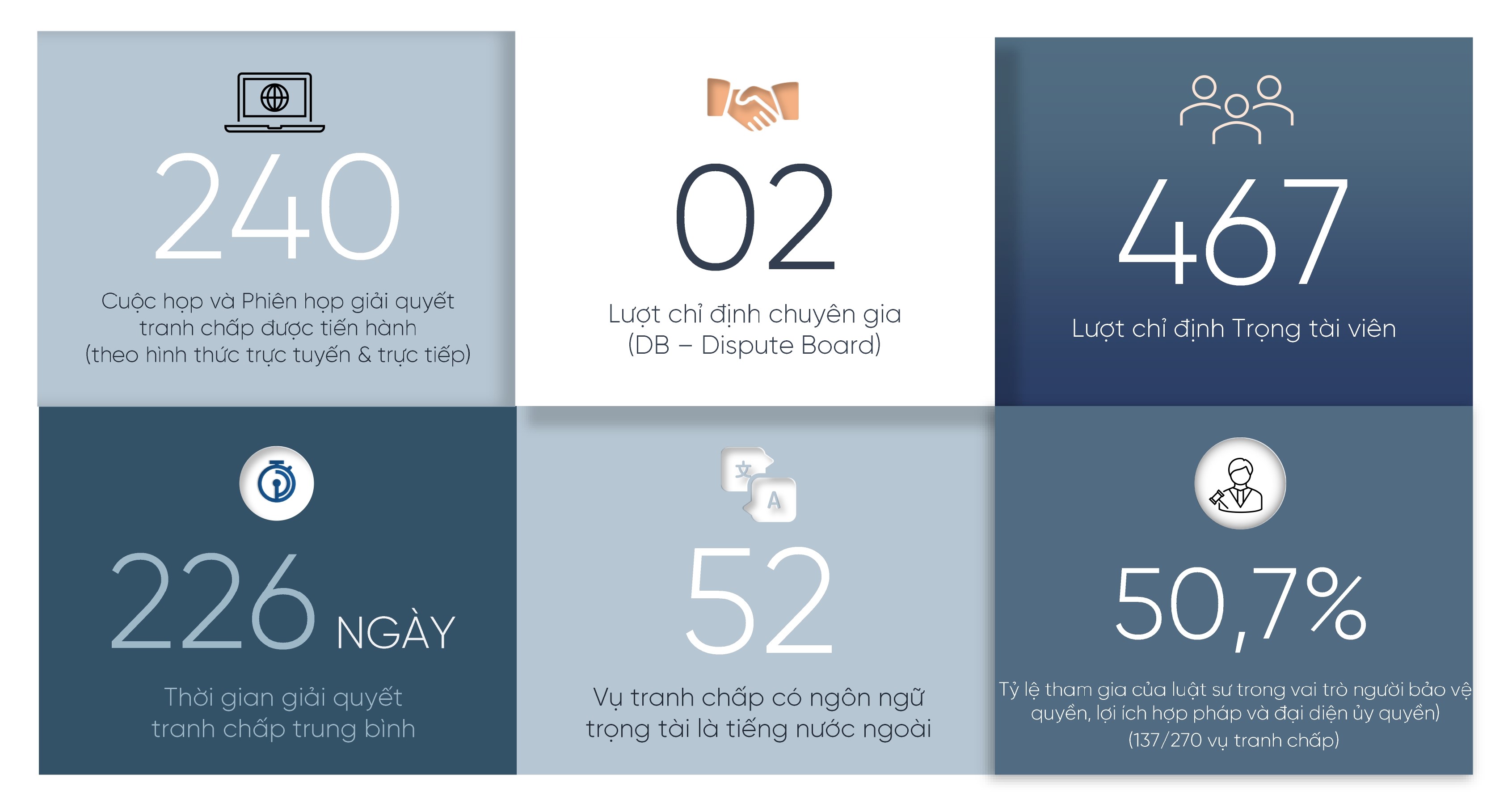 240

Cuộc họp và Phiên họp giải quyết tranh chấp được tiến hành (theo hình thức trực tuyến & trực tiếp)

02

Lượt chỉ định chuyên gia (DB – Dispute Board)

467

Lượt chỉ định Trọng tài viên

226 NGÀY

Thời gian giải quyết tranh chấp trung bình

文
A

52

Vụ tranh chấp có ngôn ngữ trọng tài là tiếng nước ngoài

50,7%

Tỷ lệ tham gia của luật sư trong vai trò người bảo vệ quyền, lợi ích hợp pháp và đại diện ủy quyền) (137/270 vụ tranh chấp)